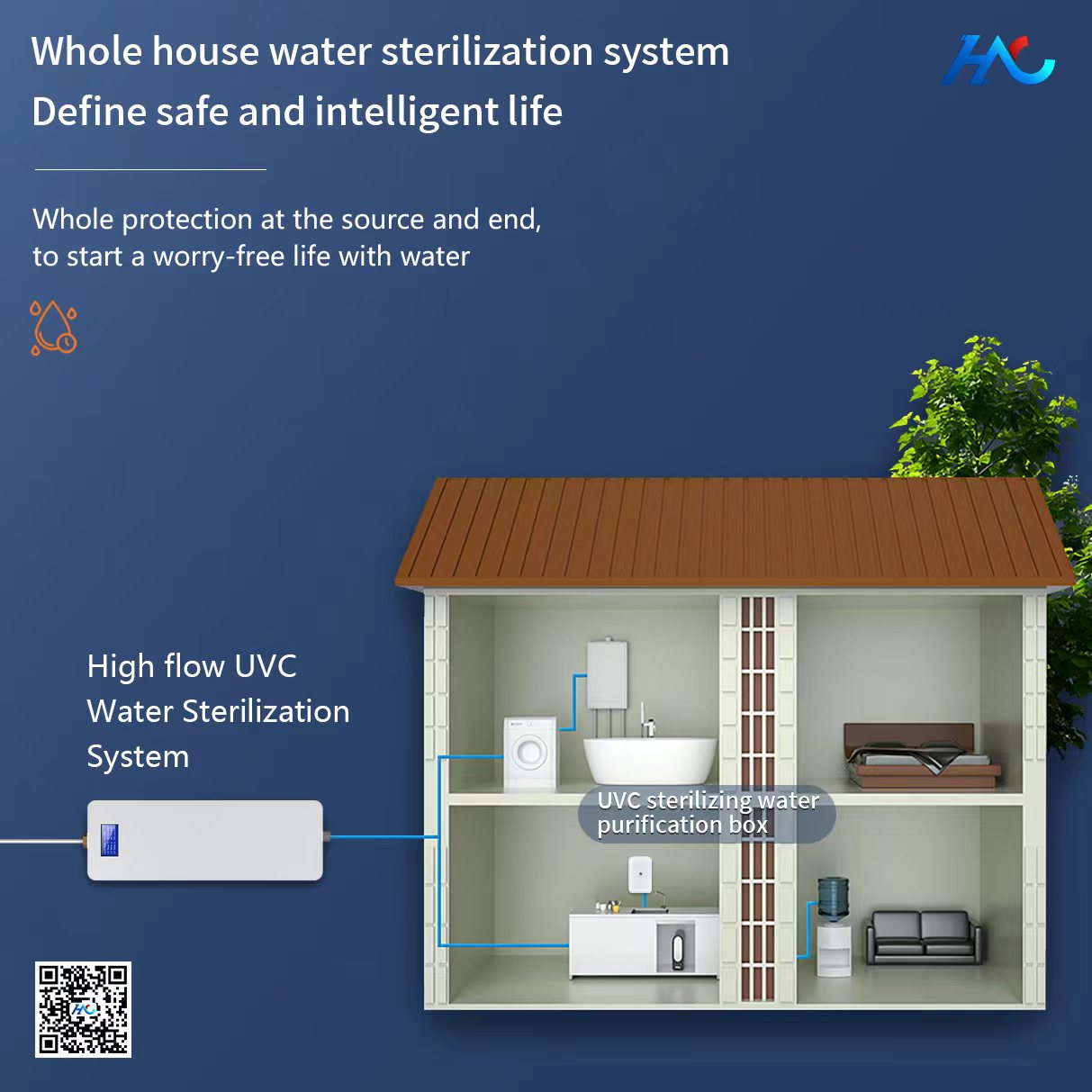 Whole house water sterilization system
Define safe and intelligent life

HC

Whole protection at the source and end, to start a worry-free life with water

High flow UVC Water Sterilization System

UVC sterilizing water purification box